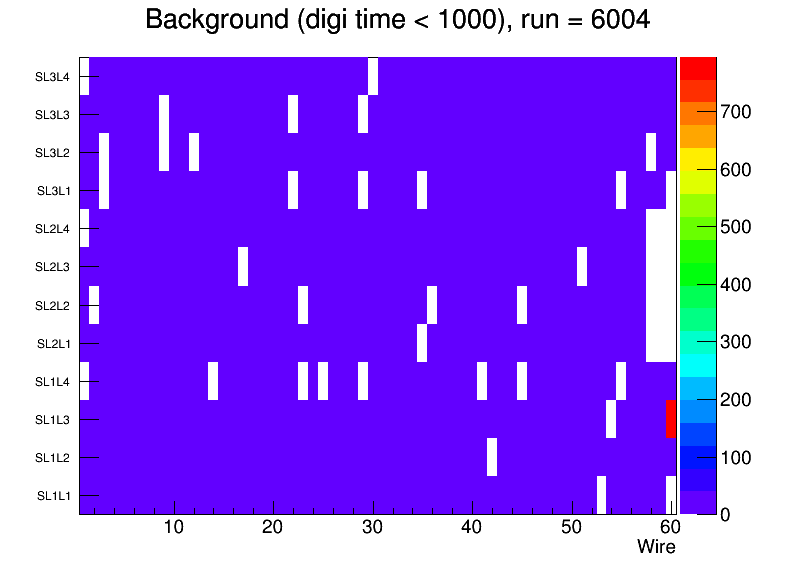 Background (digi time < 1000), run = 6004

SL3L4
SL3L3
SL3L2
SL3L1
SL2L4
SL2L3
SL2L2
SL2L1
SL1L4
SL1L3
SL1L2
SL1L1

10 20 30 40 50 60
Wire

700
600
500
400
300
200
100
0